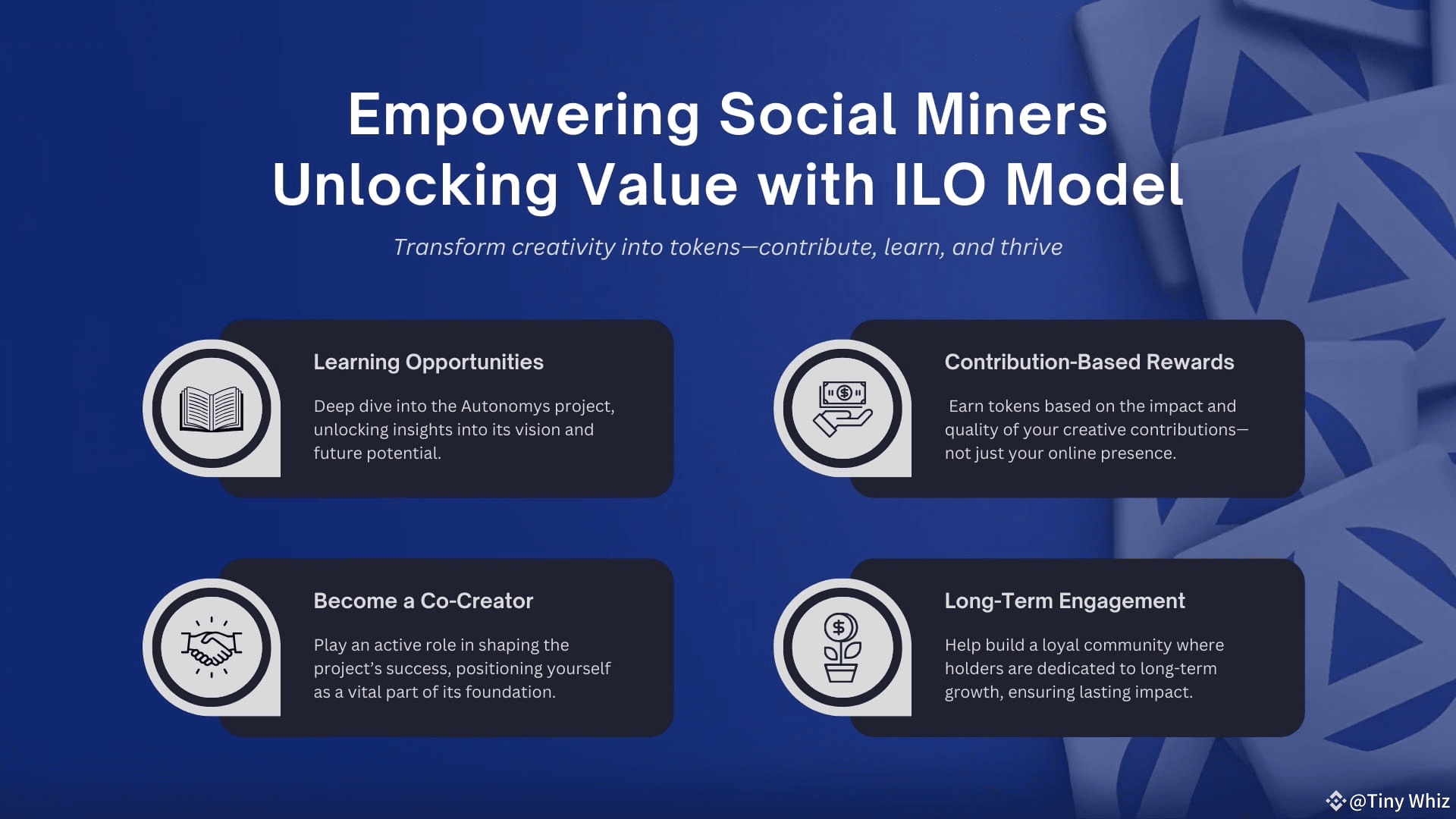 Empowering Social Miners
Unlocking Value with ILO Model

Transform creativity into tokens—contribute, learn, and thrive

Learning Opportunities

Deep dive into the Autonomys project, unlocking insights into its vision and future potential.

Contribution-Based Rewards

Earn tokens based on the impact and quality of your creative contributions—not just your online presence.

Become a Co-Creator

Play an active role in shaping the project's success, positioning yourself as a vital part of its foundation.

Long-Term Engagement

Help build a loyal community where holders are dedicated to long-term growth, ensuring lasting impact.

@Tiny Whiz